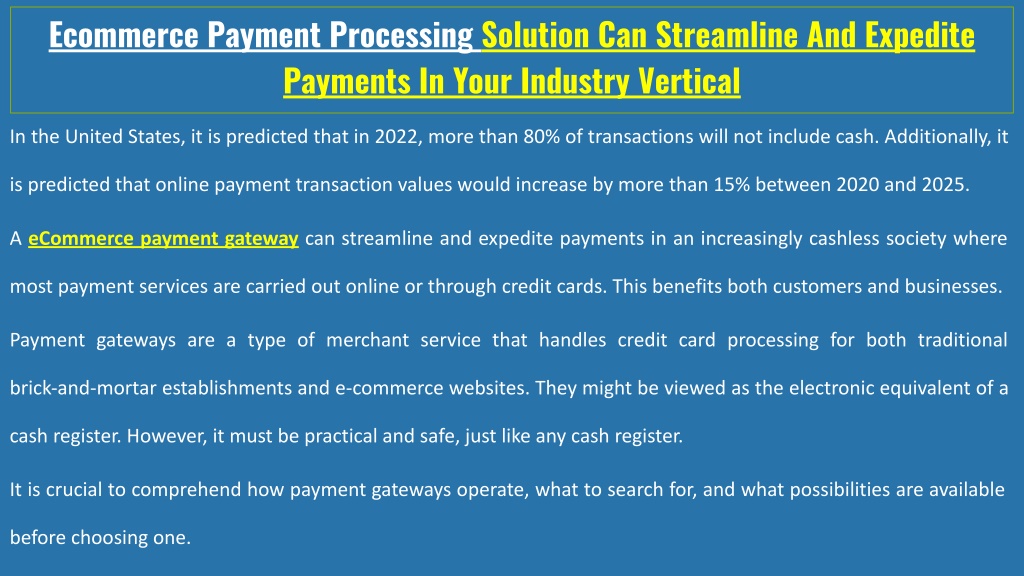 Ecommerce Payment Processing Solution Can Streamline And Expedite Payments In Your Industry Vertical

In the United States, it is predicted that in 2022, more than 80% of transactions will not include cash. Additionally, it is predicted that online payment transaction values would increase by more than 15% between 2020 and 2025.

A eCommerce payment gateway can streamline and expedite payments in an increasingly cashless society where most payment services are carried out online or through credit cards. This benefits both customers and businesses.

Payment gateways are a type of merchant service that handles credit card processing for both traditional brick-and-mortar establishments and e-commerce websites. They might be viewed as the electronic equivalent of a cash register. However, it must be practical and safe, just like any cash register.

It is crucial to comprehend how payment gateways operate, what to search for, and what possibilities are available before choosing one.